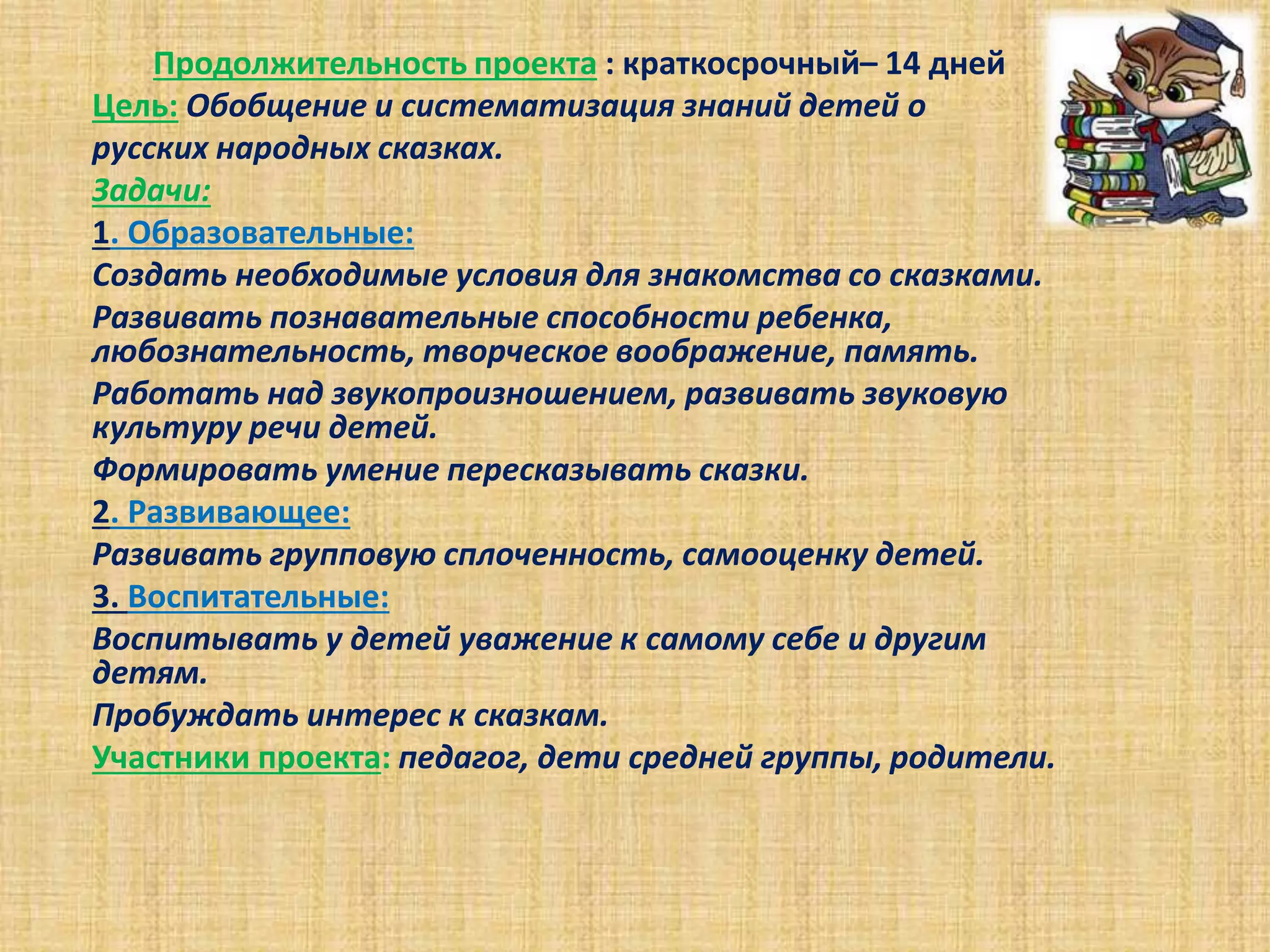 Продолжительность проекта : краткосрочный– 14 дней

Цель: Обобщение и систематизация знаний детей о русских народных сказках.

Задачи:

1. Образовательные:

Создать необходимые условия для знакомства со сказками.

Развивать познавательные способности ребенка, любознательность, творческое воображение, память.

Работать над звукопроизношением, развивать звуковую культуру речи детей.

Формировать умение пересказывать сказки.

2. Развивающее:

Развивать групповую сплоченность, самооценку детей.

3. Воспитательные:

Воспитывать у детей уважение к самому себе и другим детям.

Пробуждать интерес к сказкам.

Участники проекта: педагог, дети средней группы, родители.